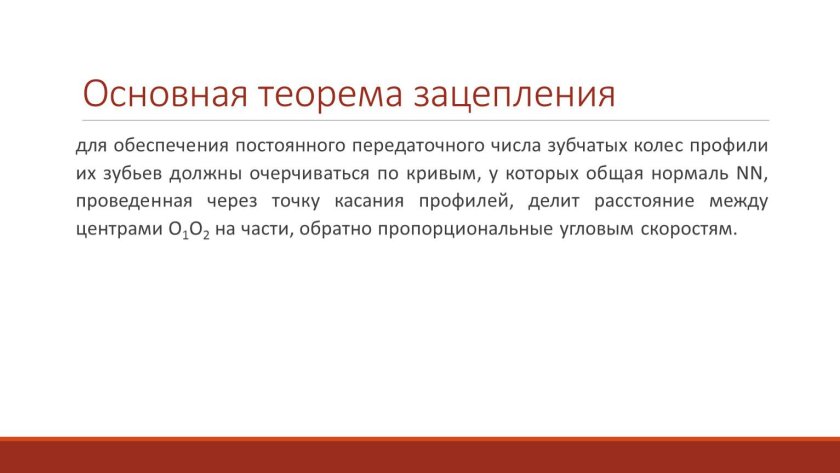 Основная теорема зацепления

для обеспечения постоянного передаточного числа зубчатых колес профили их зубьев должны очерчиваться по кривым, у которых общая нормаль NN, проведенная через точку касания профилей, делит расстояние между центрами $O_1O_2$ на части, обратно пропорциональные угловым скоростям.